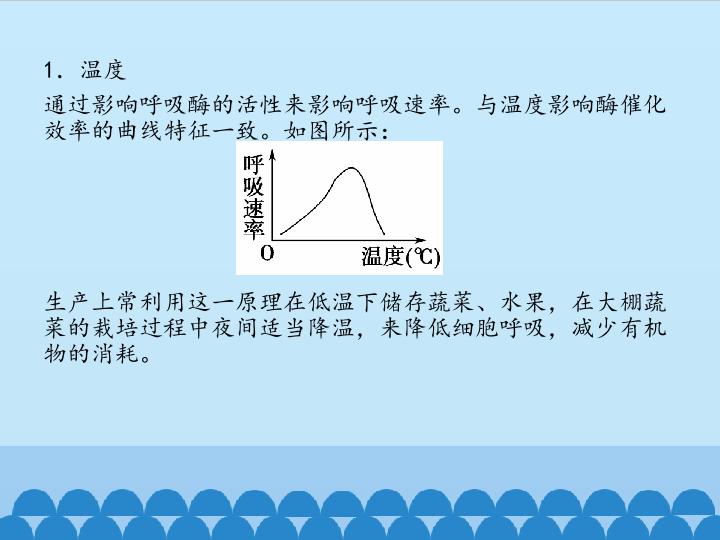 1．温度

通过影响呼吸酶的活性来影响呼吸速率。与温度影响酶催化效率的曲线特征一致。如图所示：

呼吸速率

O

温度(℃)

生产上常利用这一原理在低温下储存蔬菜、水果，在大棚蔬菜的栽培过程中夜间适当降温，来降低细胞呼吸，减少有机物的消耗。